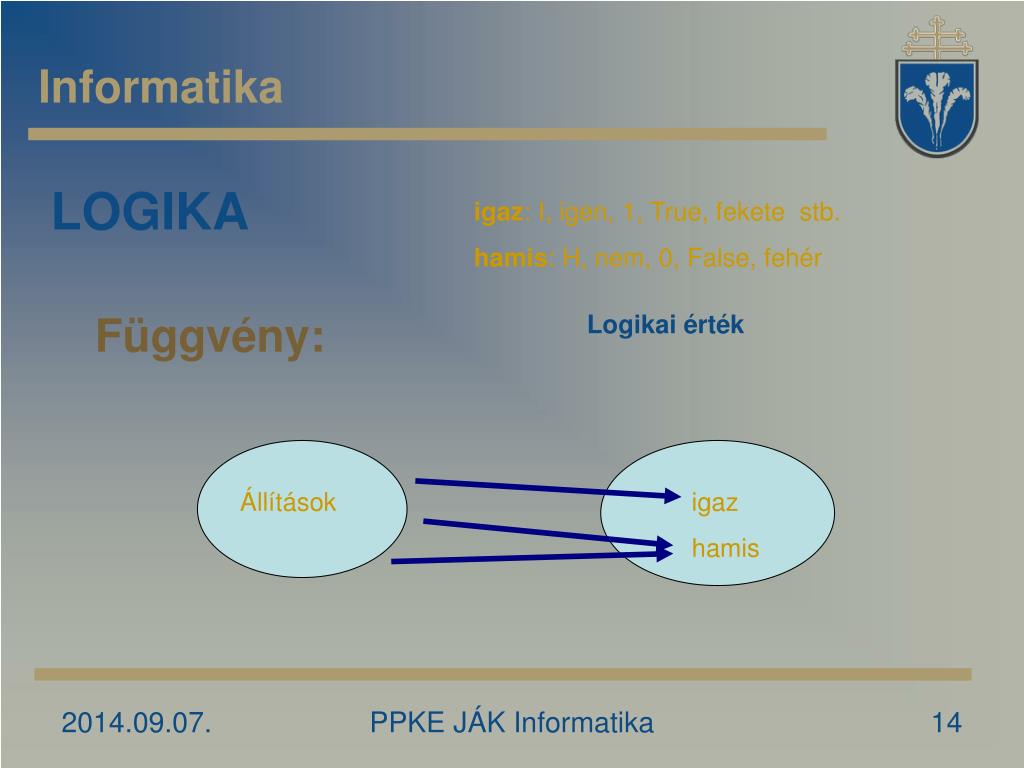 Informatika

LOGIKA

igaz: I, igen, 1, True, fekete stb.
hamis: H, nem, 0, False, fehér

Függvény:

Logikai érték

Állítások

igaz
hamis

2014.09.07.

PPKE JÁK Informatika

14